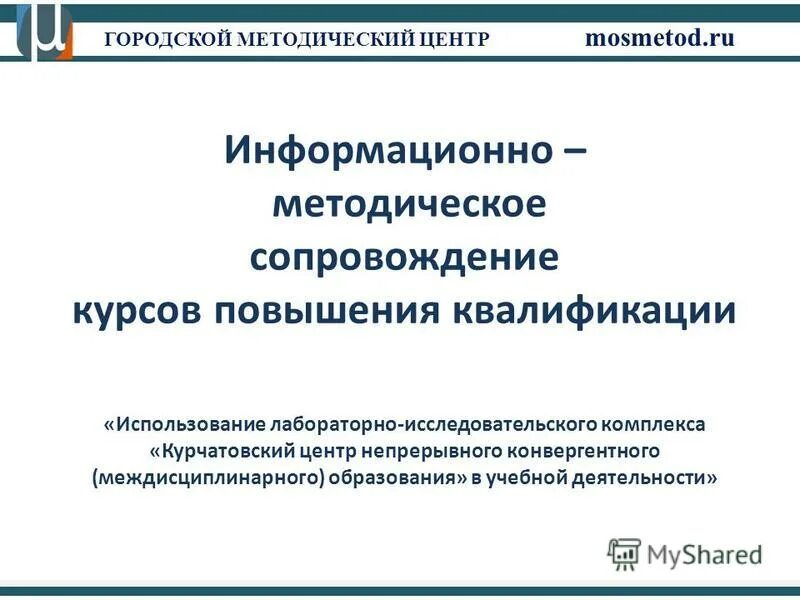 ГОРОДСКОЙ МЕТОДИЧЕСКИЙ ЦЕНТР mosmetod.ru

Информационно – методическое сопровождение курсов повышения квалификации

«Использование лабораторно-исследовательского комплекса «Курчатовский центр непрерывного конвергентного (междисциплинарного) образования» в учебной деятельности»

MyShared